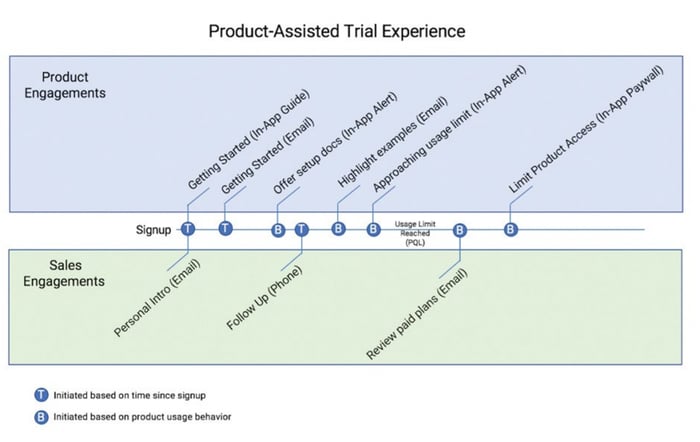 Product-Assisted Trial Experience

Product Engagements

Getting Started (In-App Guide)
Getting Started (Email)
Offer setup docs (In-App Alert)
Highlight examples (Email)
Approaching usage limit (In-App Alert)
Limit Product Access (In-App Paywall)

Signup T T B T B B Usage Limit Reached (PQL) B B

Sales Engagements

Personal Intro (Email)
Follow Up (Phone)
Review paid plans (Email)

T Initiated based on time since signup
B Initiated based on product usage behavior